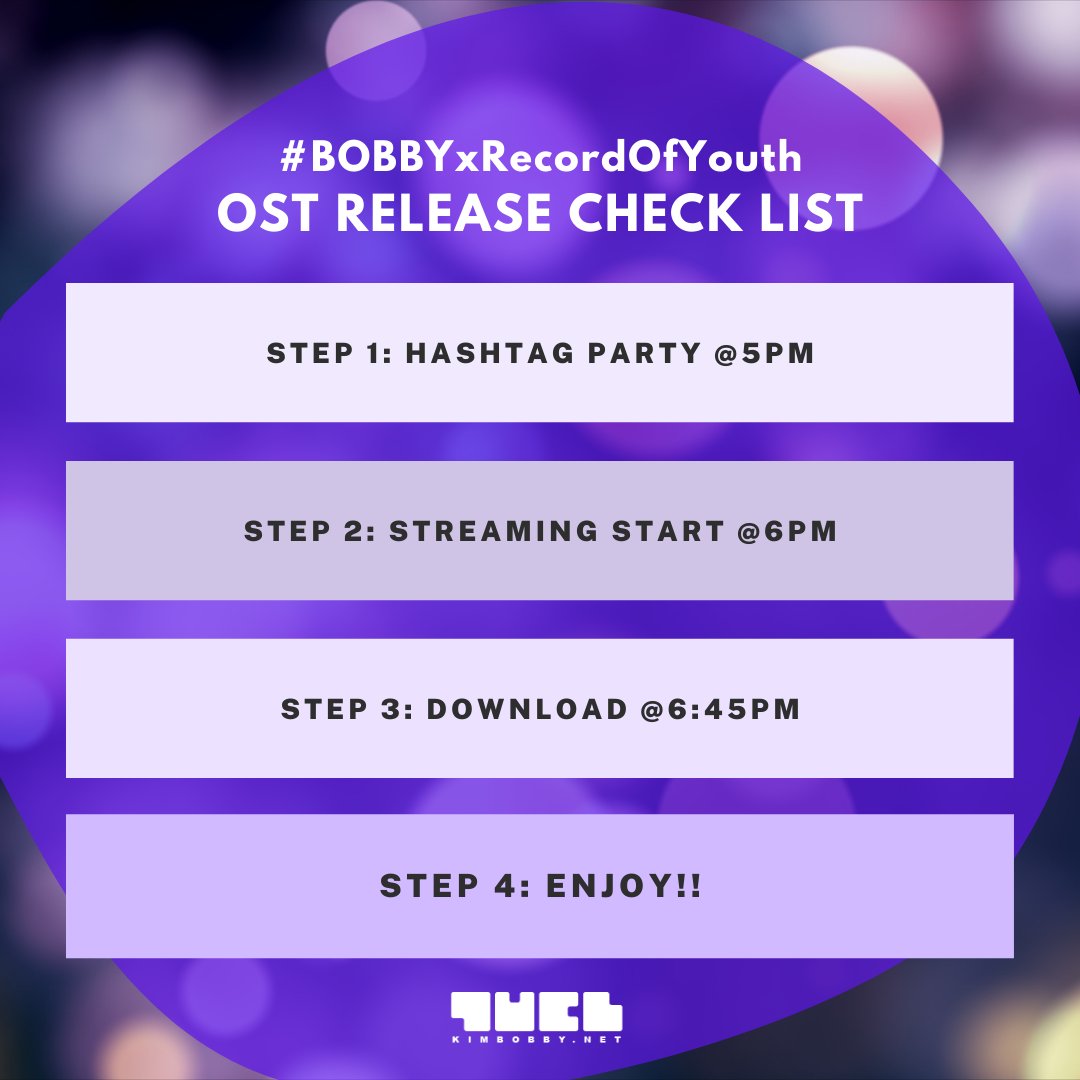 #BOBBYxRecordOfYouth
OST RELEASE CHECK LIST

STEP 1: HASHTAG PARTY @5PM

STEP 2: STREAMING START @6PM

STEP 3: DOWNLOAD @6:45PM

STEP 4: ENJOY!!

KIMBOBBY.NET